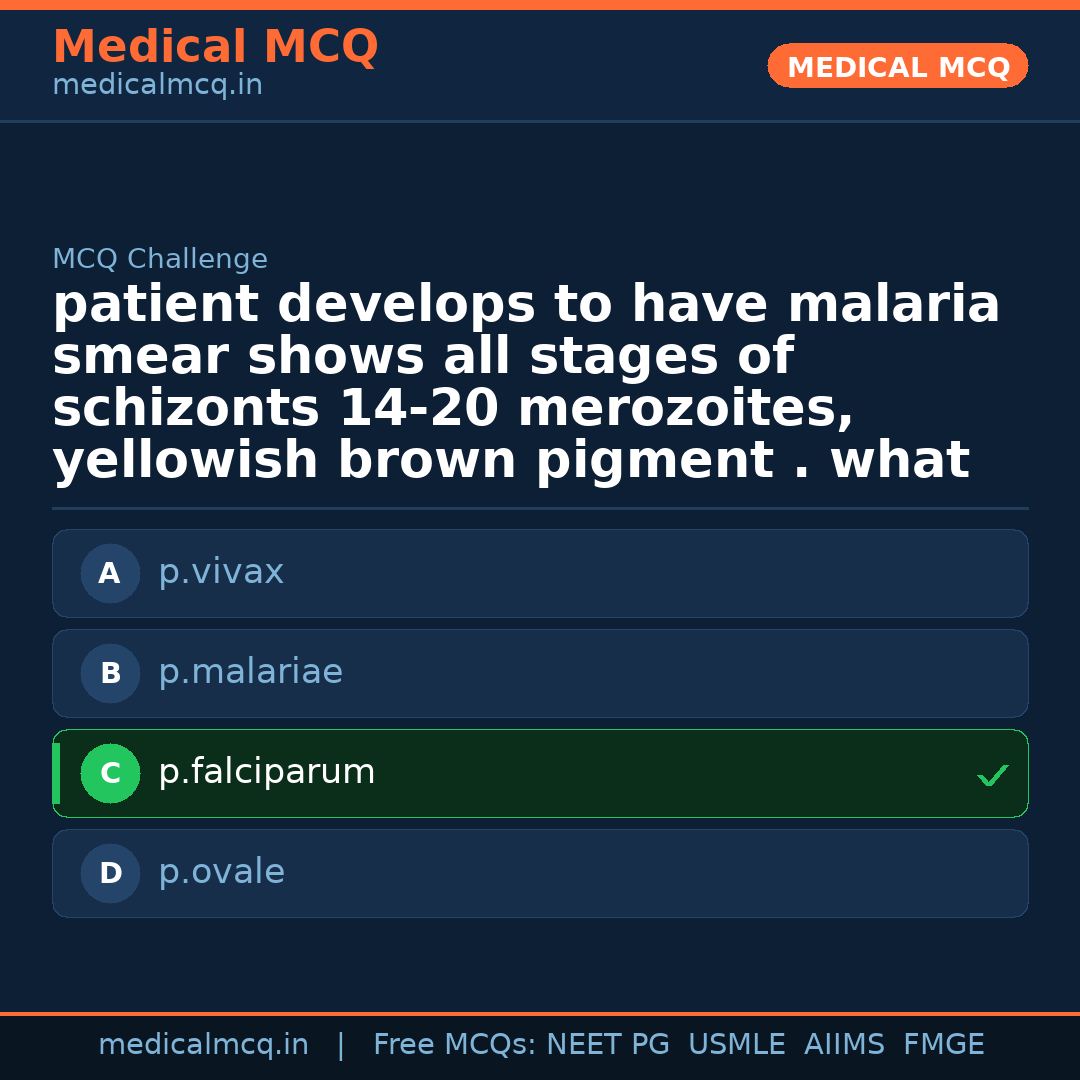 Medical MCQ
medicalmcq.in

MEDICAL MCQ

MCQ Challenge

patient develops to have malaria smear shows all stages of schizonts 14-20 merozoites, yellowish brown pigment . what

A p.vivax

B p.malariae

C p.falciparum ✓

D p.ovale

medicalmcq.in | Free MCQs: NEET PG USMLE AIIMS FMGE